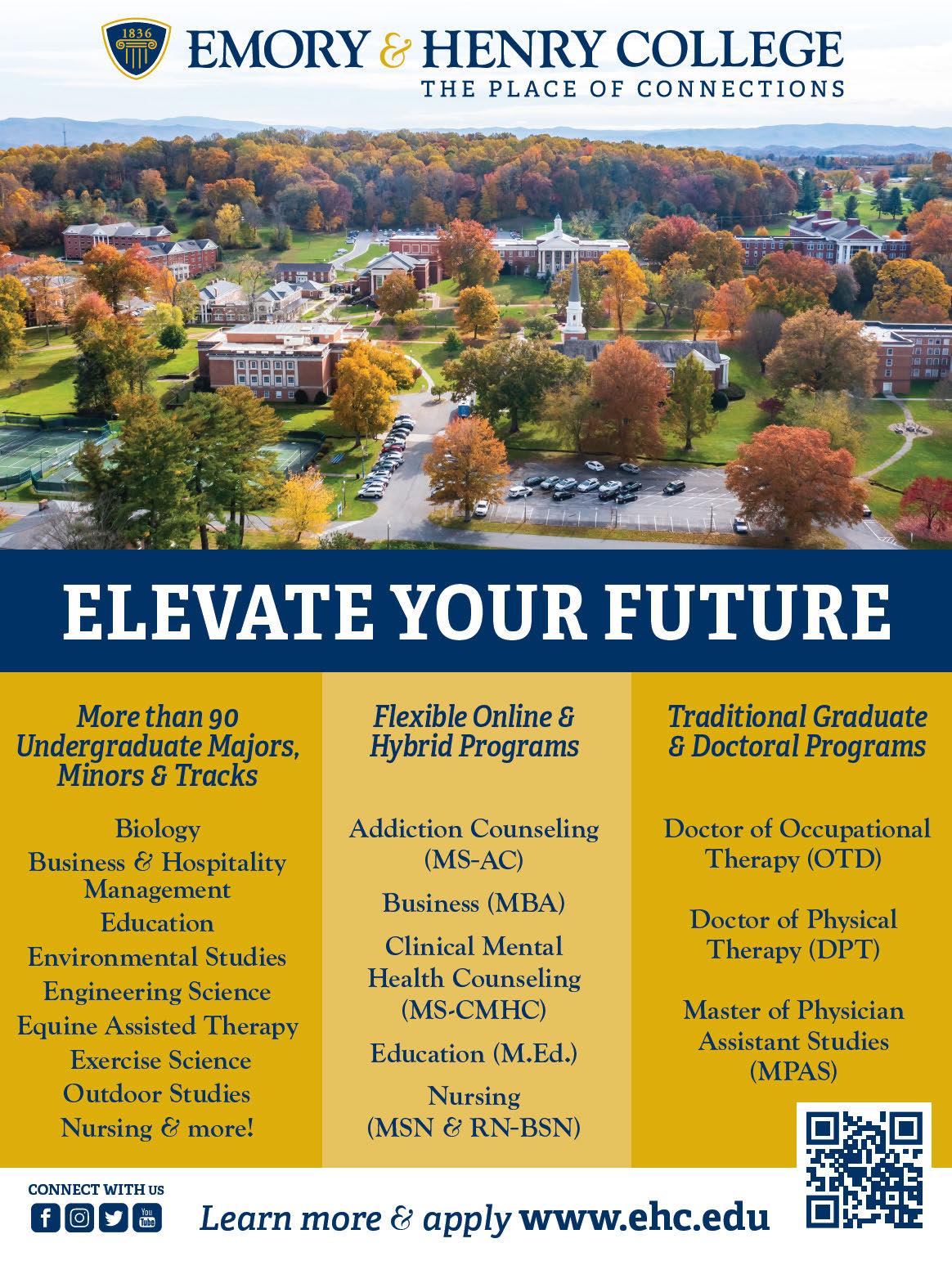 1836

EMORY & HENRY COLLEGE
THE PLACE OF CONNECTIONS

ELEVATE YOUR FUTURE

More than 90 Undergraduate Majors, Minors & Tracks

Biology
Business & Hospitality Management
Education
Environmental Studies
Engineering Science
Equine Assisted Therapy
Exercise Science
Outdoor Studies
Nursing & more!

Flexible Online & Hybrid Programs

Addiction Counseling (MS-AC)

Business (MBA)

Clinical Mental Health Counseling (MS-CMHC)

Education (M.Ed.)

Nursing (MSN & RN-BSN)

Traditional Graduate & Doctoral Programs

Doctor of Occupational Therapy (OTD)

Doctor of Physical Therapy (DPT)

Master of Physician Assistant Studies (MPAS)

CONNECT WITH US

You Tube

Learn more & apply www.ehc.edu